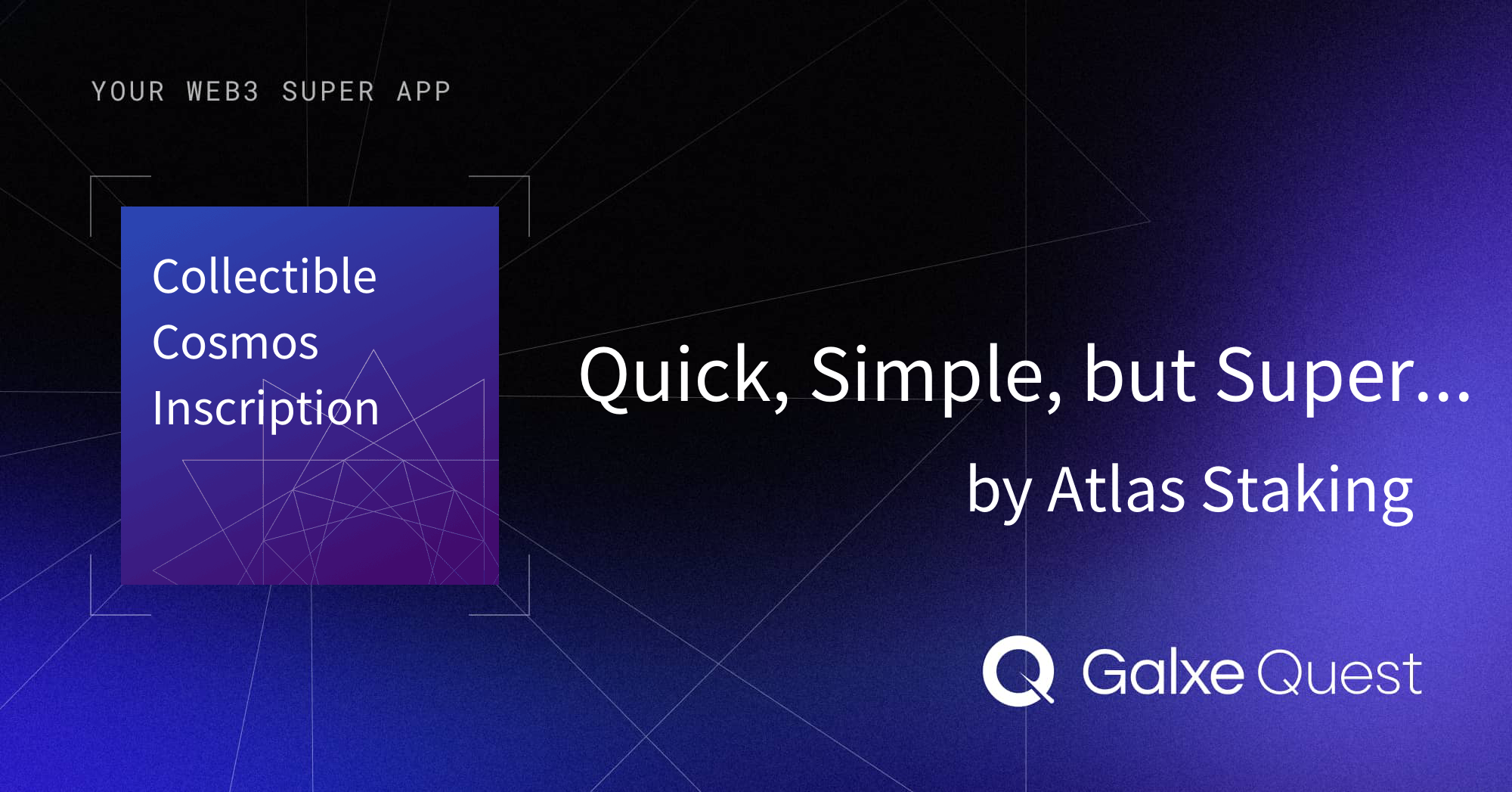 YOUR WEB3 SUPER APP

Collectible Cosmos Inscription

Quick, Simple, but Super...

by Atlas Staking

Galxe Quest